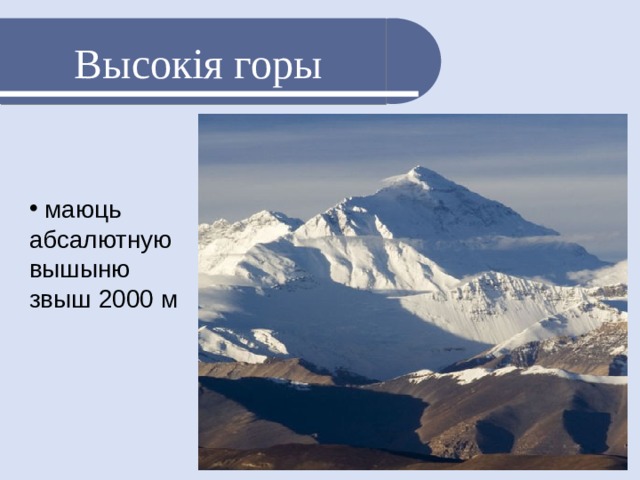 Высокія горы

• маюць абсалютную вышыню звыш 2000 м